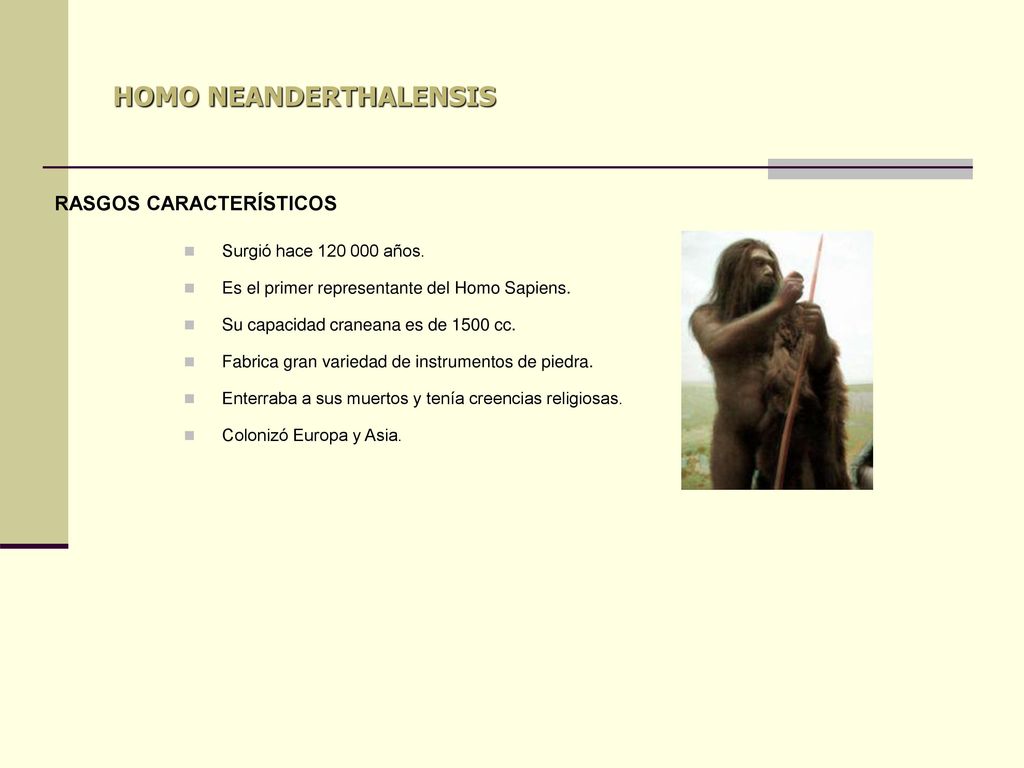 HOMO NEANDERTHALENSIS

RASGOS CARACTERÍSTICOS

- Surgió hace 120 000 años.
- Es el primer representante del Homo Sapiens.
- Su capacidad craneana es de 1500 cc.
- Fabrica gran variedad de instrumentos de piedra.
- Enterraba a sus muertos y tenía creencias religiosas.
- Colonizó Europa y Asia.